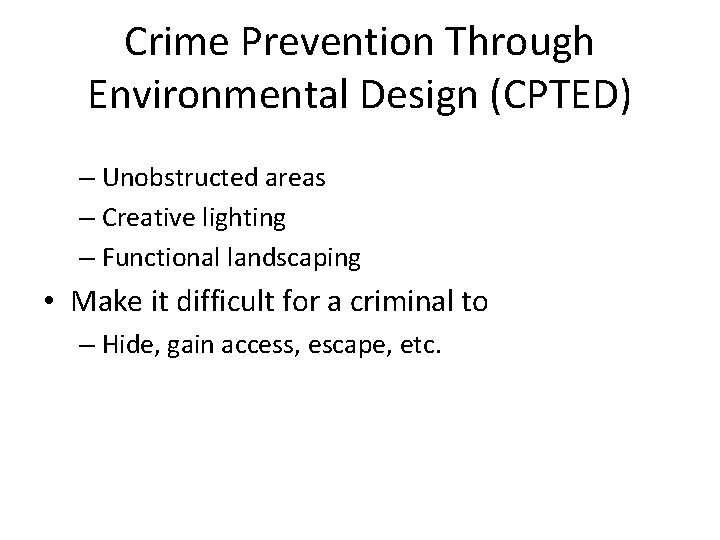 Crime Prevention Through Environmental Design (CPTED)

– Unobstructed areas
– Creative lighting
– Functional landscaping

• Make it difficult for a criminal to
– Hide, gain access, escape, etc.